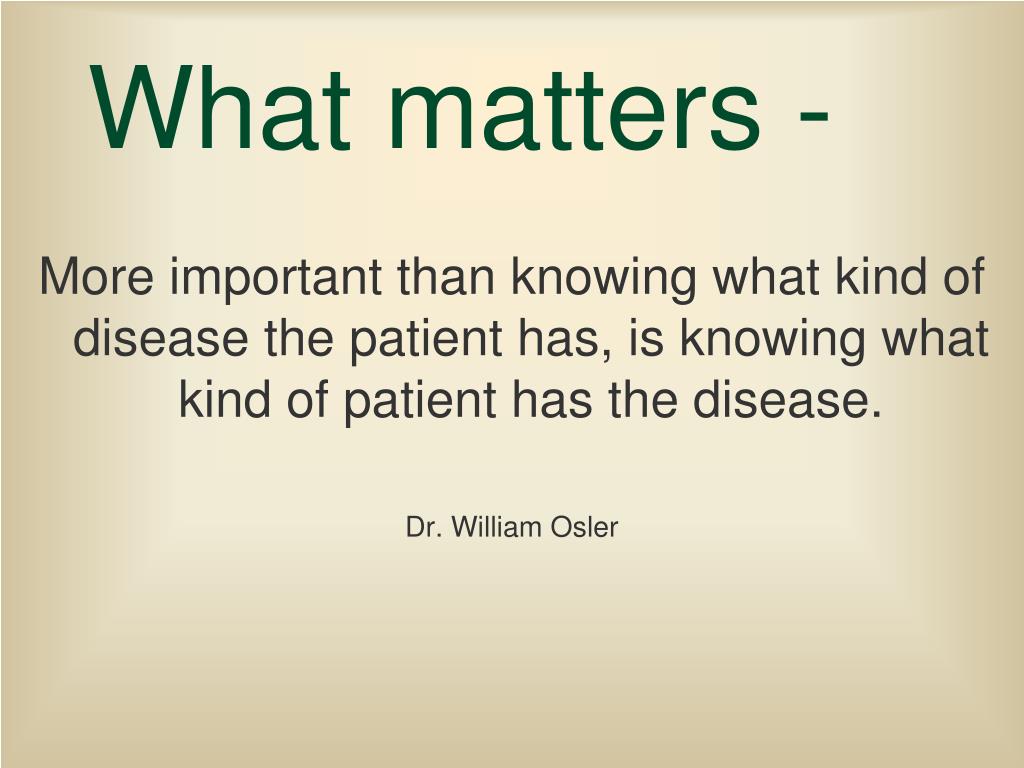 What matters -

More important than knowing what kind of disease the patient has, is knowing what kind of patient has the disease.

Dr. William Osler